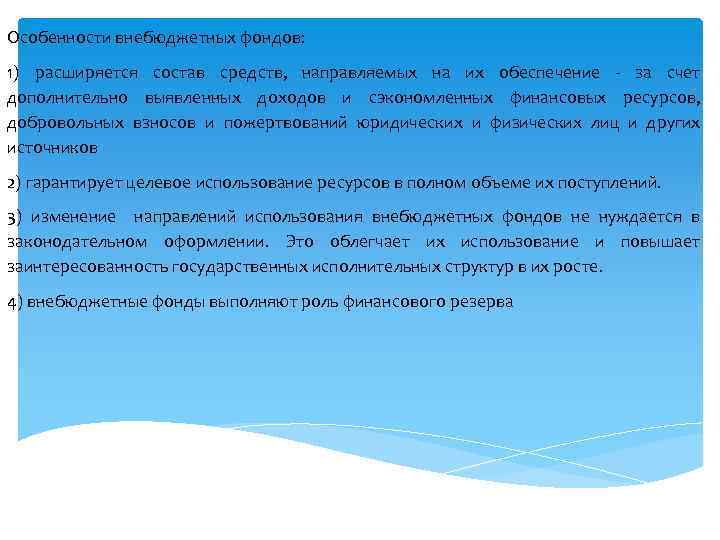 Особенности внебюджетных фондов:

1) расширяется состав средств, направляемых на их обеспечение - за счет дополнительно выявленных доходов и сэкономленных финансовых ресурсов, добровольных взносов и пожертвований юридических и физических лиц и других источников

2) гарантирует целевое использование ресурсов в полном объеме их поступлений.

3) изменение направлений использования внебюджетных фондов не нуждается в законодательном оформлении. Это облегчает их использование и повышает заинтересованность государственных исполнительных структур в их росте.

4) внебюджетные фонды выполняют роль финансового резерва